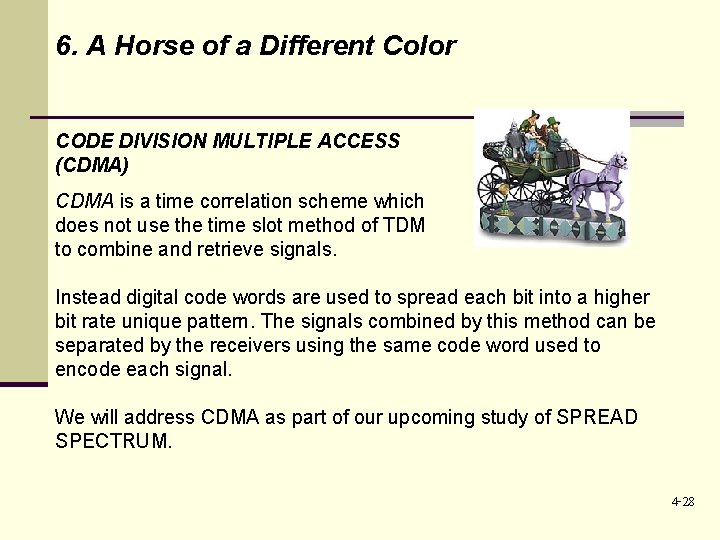 6. A Horse of a Different Color

CODE DIVISION MULTIPLE ACCESS (CDMA)

CDMA is a time correlation scheme which does not use the time slot method of TDM to combine and retrieve signals.

Instead digital code words are used to spread each bit into a higher bit rate unique pattern. The signals combined by this method can be separated by the receivers using the same code word used to encode each signal.

We will address CDMA as part of our upcoming study of SPREAD SPECTRUM.

4-28